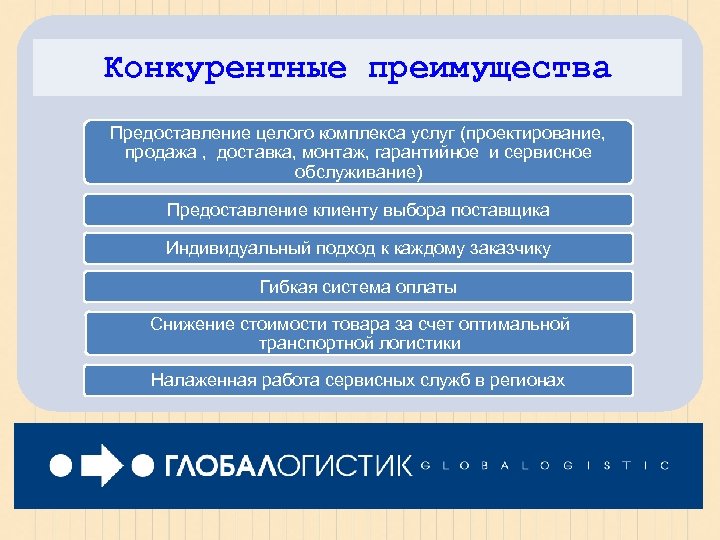 Конкурентные преимущества

Предоставление целого комплекса услуг (проектирование, продажа , доставка, монтаж, гарантийное и сервисное обслуживание)

Предоставление клиенту выбора поставщика

Индивидуальный подход к каждому заказчику

Гибкая система оплаты

Снижение стоимости товара за счет оптимальной транспортной логистики

Налаженная работа сервисных служб в регионах

ГЛОБАЛОГИСТИК GLOBALOGISTIC